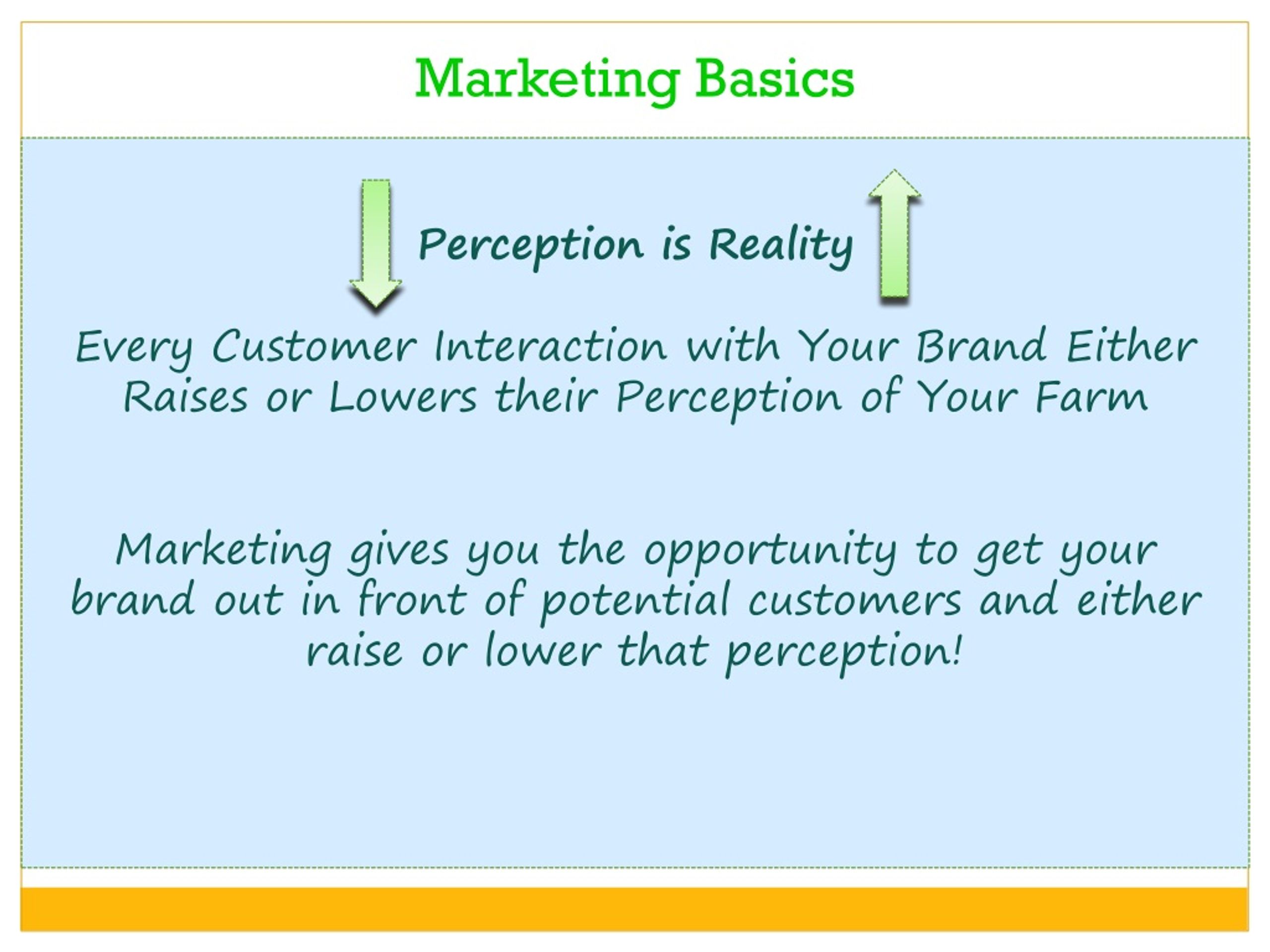 Marketing Basics

Perception is Reality

Every Customer Interaction with Your Brand Either Raises or Lowers their Perception of Your Farm

Marketing gives you the opportunity to get your brand out in front of potential customers and either raise or lower that perception!